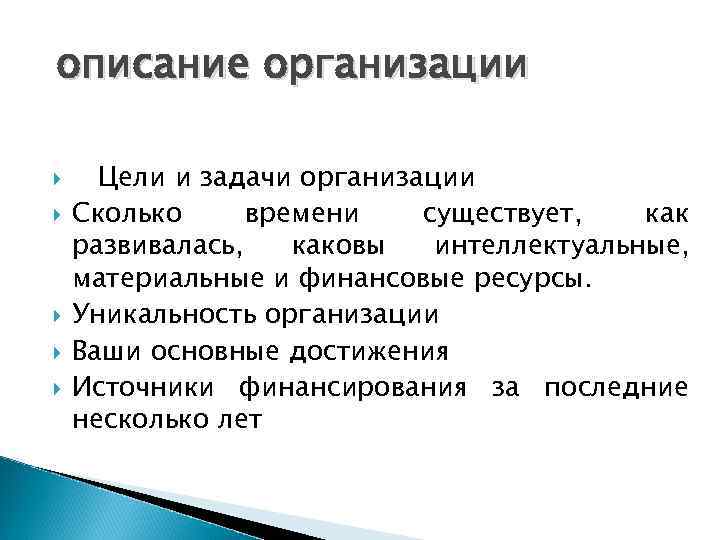 описание организации

Цели и задачи организации

Сколько времени существует, как развивалась, каковы интеллектуальные, материальные и финансовые ресурсы.

Уникальность организации

Ваши основные достижения

Источники финансирования за последние несколько лет